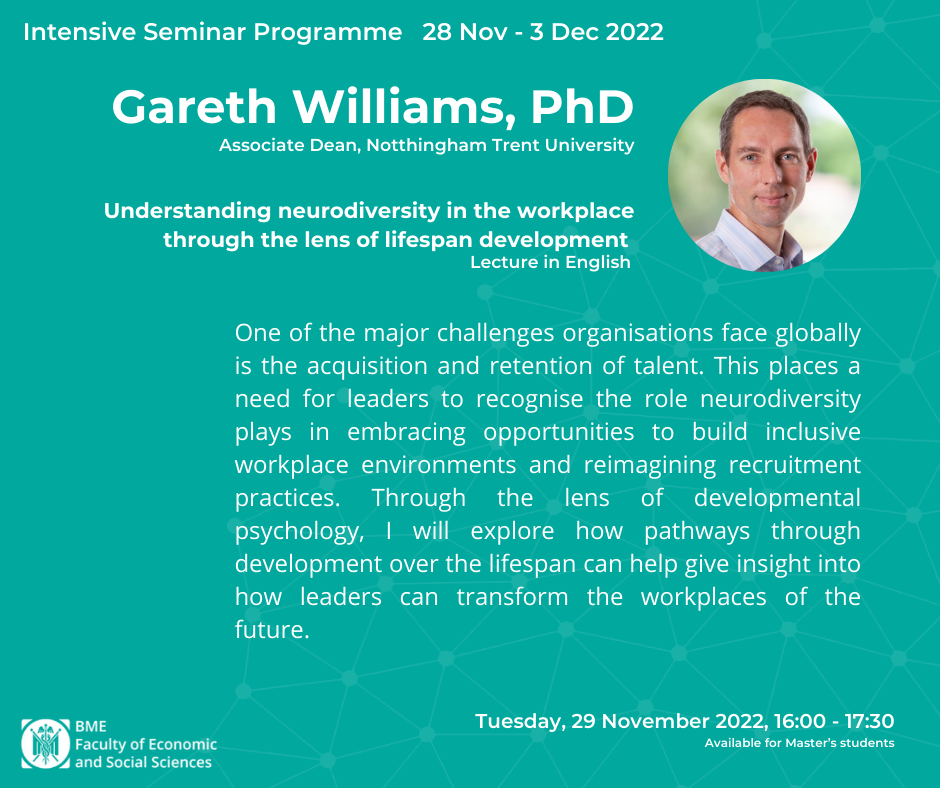 Intensive Seminar Programme 28 Nov - 3 Dec 2022

Gareth Williams, PhD
Associate Dean, Notthingham Trent University

Understanding neurodiversity in the workplace through the lens of lifespan development
Lecture in English

One of the major challenges organisations face globally is the acquisition and retention of talent. This places a need for leaders to recognise the role neurodiversity plays in embracing opportunities to build inclusive workplace environments and reimagining recruitment practices. Through the lens of developmental psychology, I will explore how pathways through development over the lifespan can help give insight into how leaders can transform the workplaces of the future.

BME
Faculty of Economic and Social Sciences

Tuesday, 29 November 2022, 16:00 - 17:30
Available for Master's students